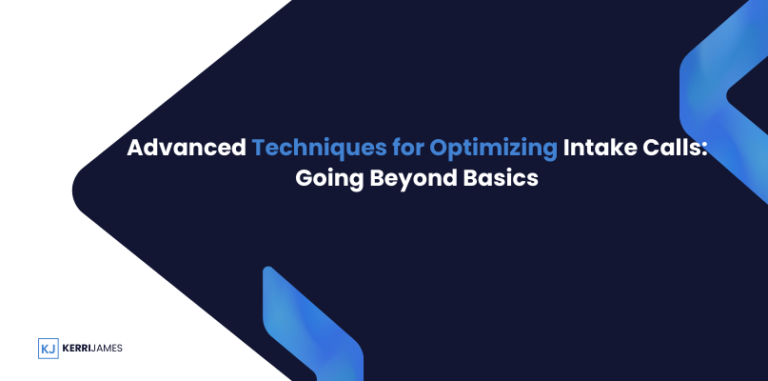 Advanced Techniques for Optimizing Intake Calls: Going Beyond Basics

KJ KERRIJAMES